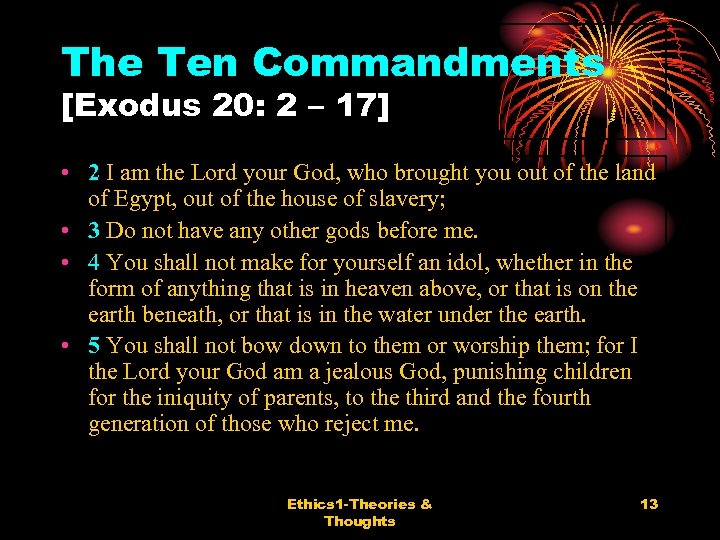 The Ten Commandments
[Exodus 20: 2 – 17]

• 2 I am the Lord your God, who brought you out of the land of Egypt, out of the house of slavery;
• 3 Do not have any other gods before me.
• 4 You shall not make for yourself an idol, whether in the form of anything that is in heaven above, or that is on the earth beneath, or that is in the water under the earth.
• 5 You shall not bow down to them or worship them; for I the Lord your God am a jealous God, punishing children for the iniquity of parents, to the third and the fourth generation of those who reject me.

Ethics1-Theories & Thoughts

13